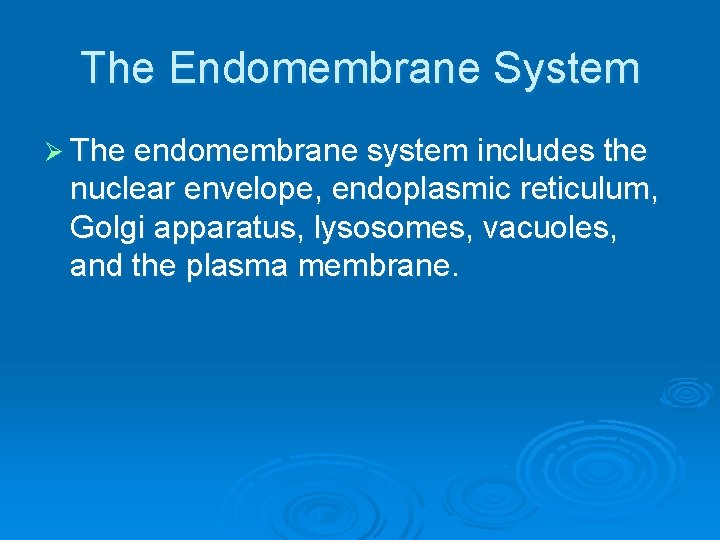 The Endomembrane System

➢ The endomembrane system includes the nuclear envelope, endoplasmic reticulum, Golgi apparatus, lysosomes, vacuoles, and the plasma membrane.